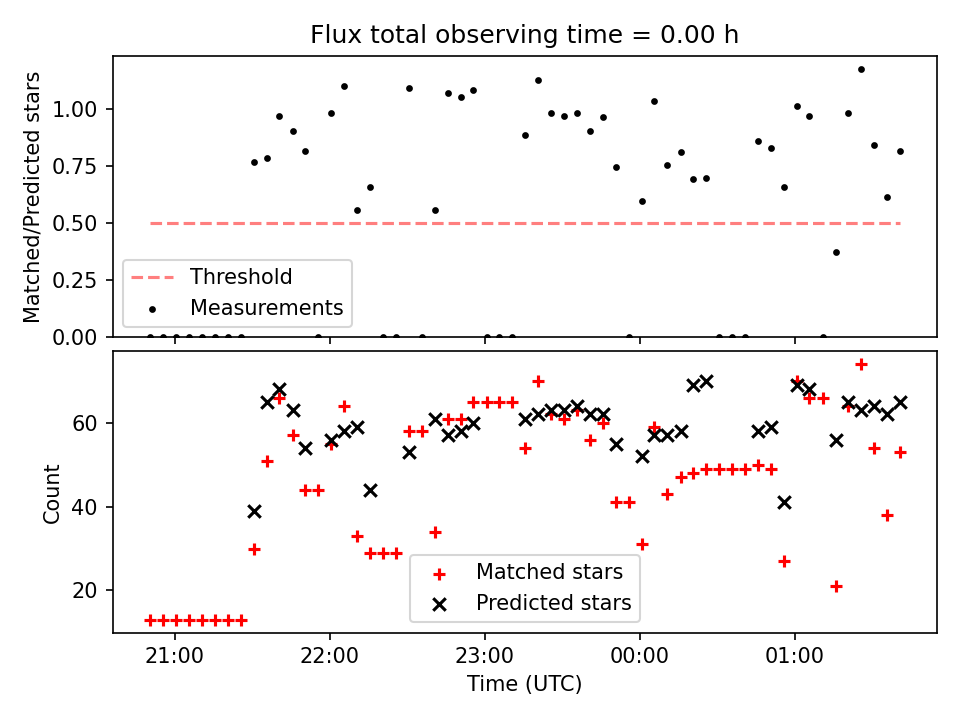 Flux total observing time = 0.00 h

Matched/Predicted stars

1.00
0.75
0.50
0.25
0.00

Threshold
Measurements

Count

60
40
20

Matched stars
Predicted stars

21:00
22:00
23:00
00:00
01:00

Time (UTC)